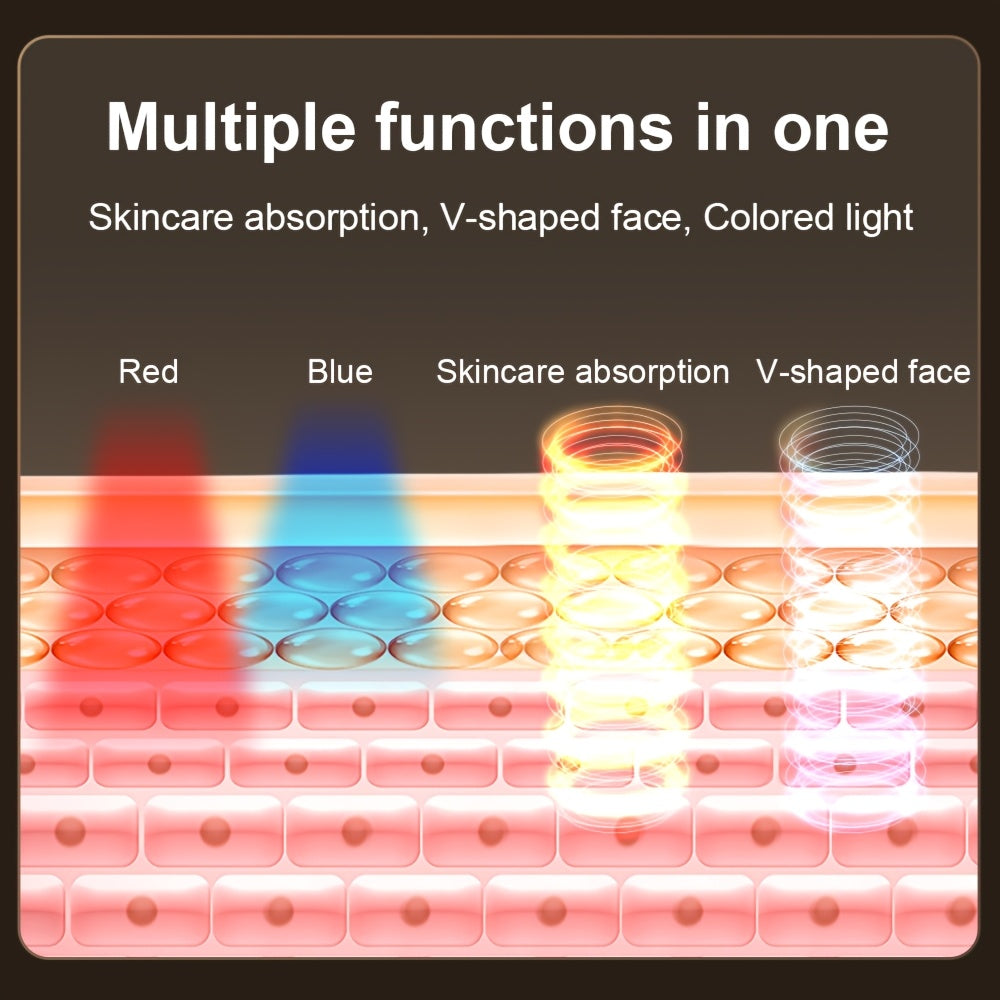 Multiple functions in one

Skincare absorption, V-shaped face, Colored light

Red

Blue

Skincare absorption

V-shaped face